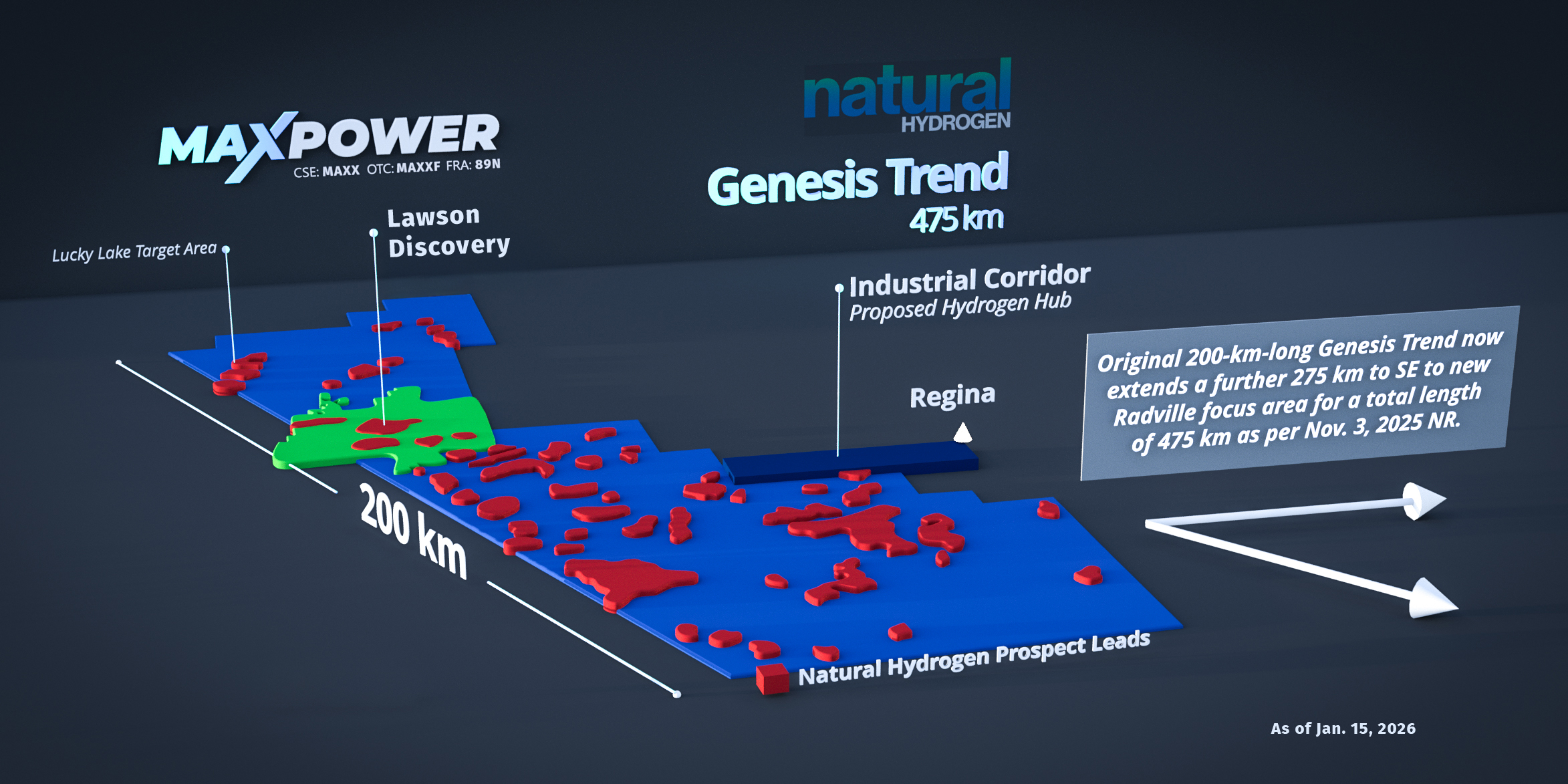 MAXPOWER
CSE: MAXX OTC: MAXXF FRA: 89N

natural
HYDROGEN

Genesis Trend
475 km

Lucky Lake Target Area

Lawson Discovery

Industrial Corridor
Proposed Hydrogen Hub

Regina

Original 200-km-long Genesis Trend now extends a further 275 km to SE to new Radville focus area for a total length of 475 km as per Nov. 3, 2025 NR.

200 km

Natural Hydrogen Prospect Leads

As of Jan. 15, 2026